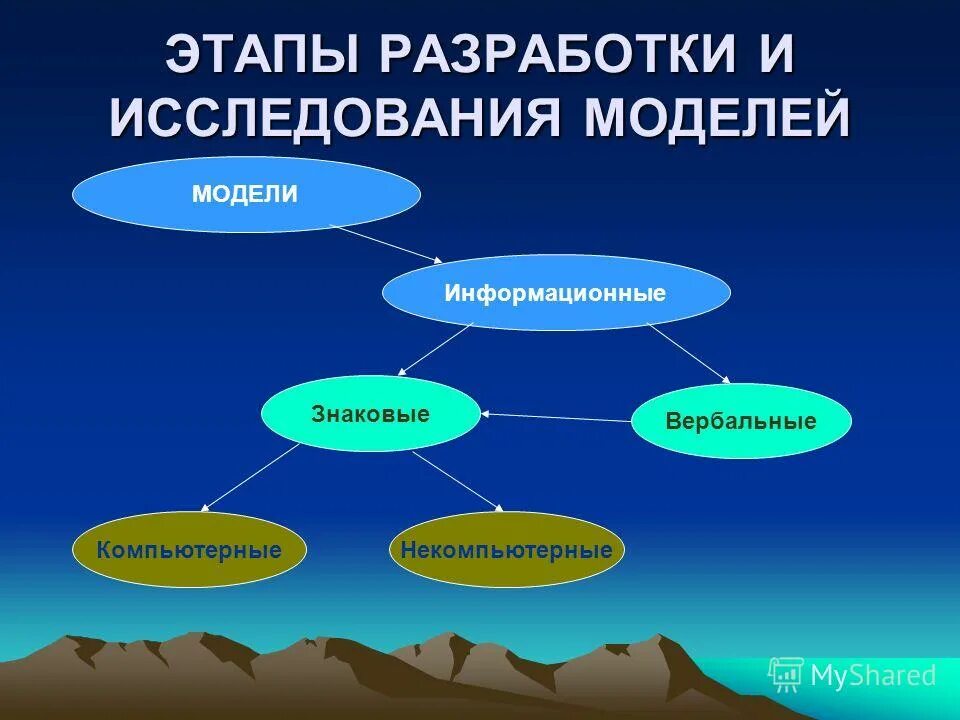 ЭТАПЫ РАЗРАБОТКИ И ИССЛЕДОВАНИЯ МОДЕЛЕЙ

МОДЕЛИ

Информационные

Знаковые

Вербальные

Компьютерные

Некомпьютерные

MyShared